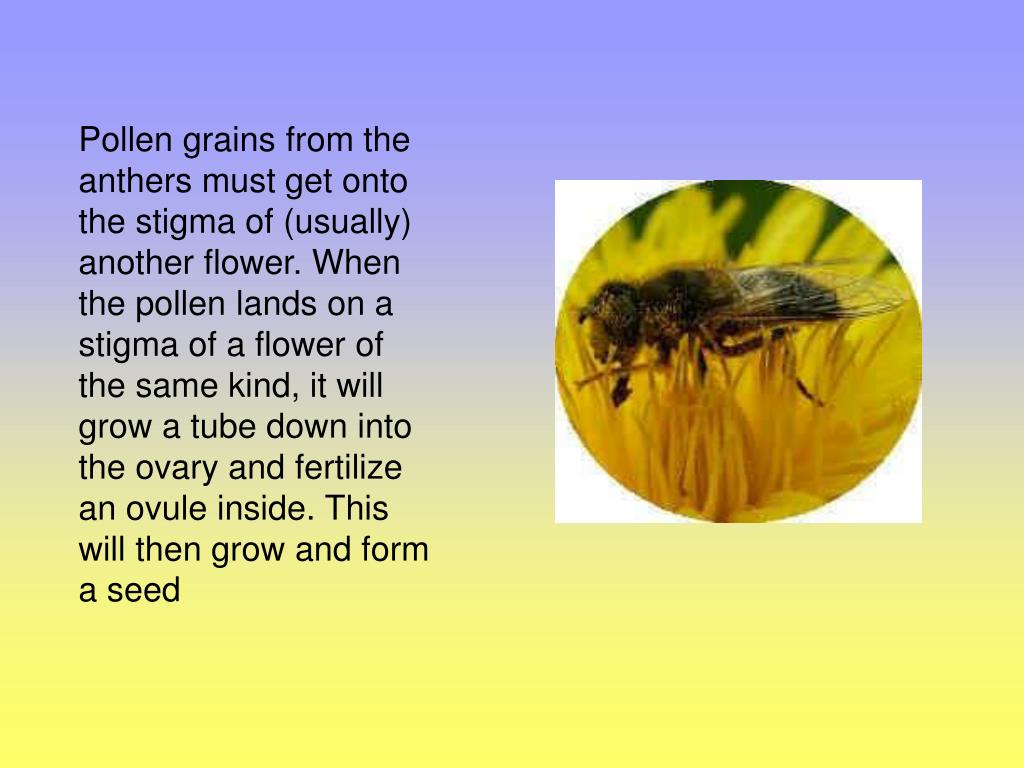 Pollen grains from the anthers must get onto the stigma of (usually) another flower. When the pollen lands on a stigma of a flower of the same kind, it will grow a tube down into the ovary and fertilize an ovule inside. This will then grow and form a seed